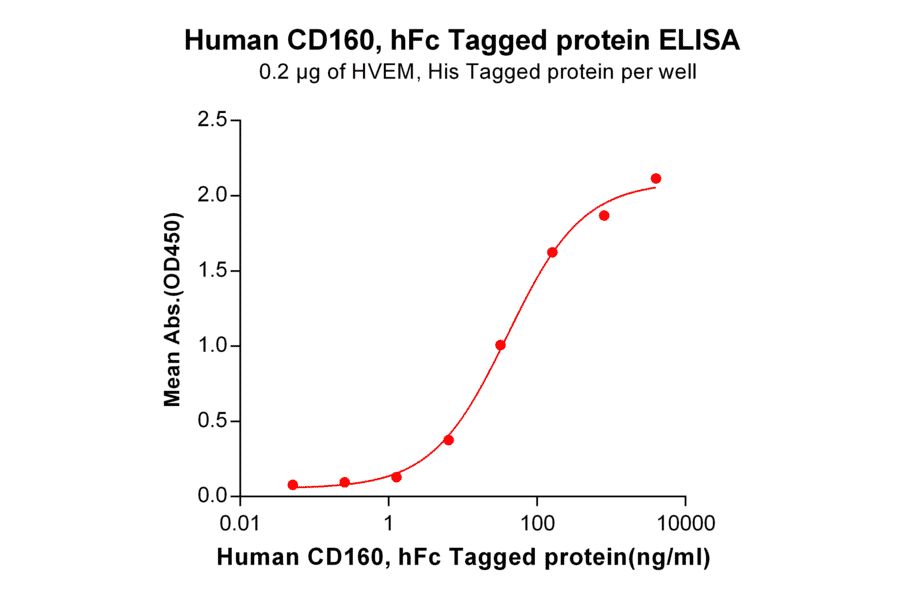 Human CD160, hFc Tagged protein ELISA
0.2 μg of HVEM, His Tagged protein per well

Mean Abs.(OD450)

2.5
2.0
1.5
1.0
0.5
0.0

0.01
1
100
10000

Human CD160, hFc Tagged protein(ng/ml)